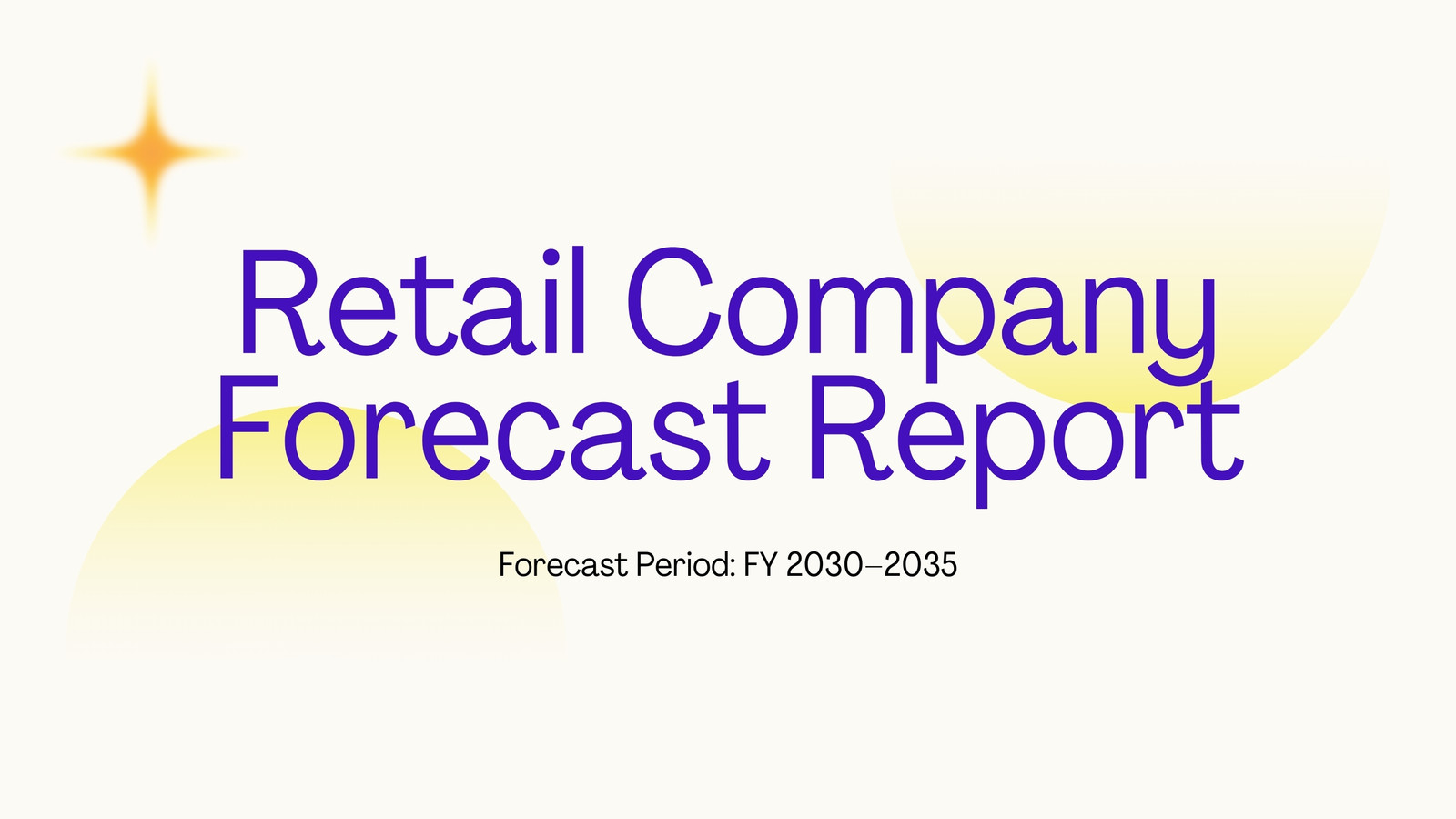 Retail Company Forecast Report

Forecast Period: FY 2030–2035